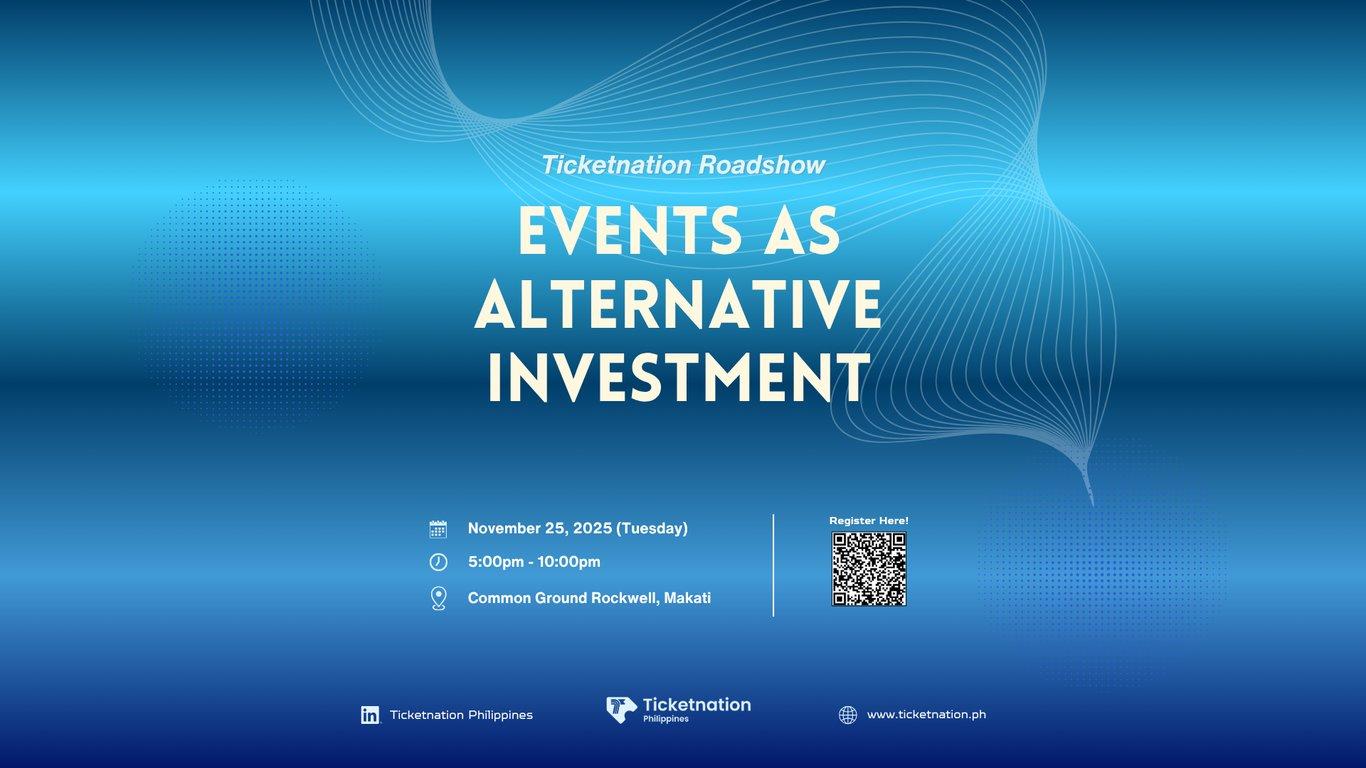 Ticketnation Roadshow

EVENTS AS ALTERNATIVE INVESTMENT

November 25, 2025 (Tuesday)

5:00pm - 10:00pm

Common Ground Rockwell, Makati

Register Here!

Ticketnation Philippines

Ticketnation
Philippines

www.ticketnation.ph